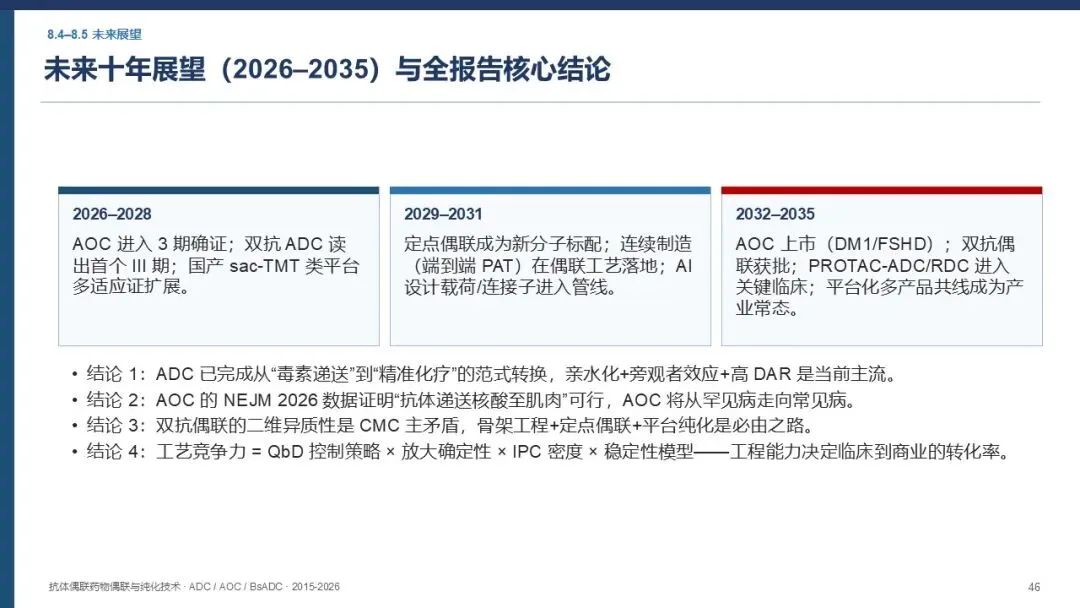 8.4–8.5 未来展望

未来十年展望（2026–2035）与全报告核心结论

2026–2028

AOC进入3期确证；双抗ADC读出首个III期；国产sac-TMT类平台多适应证扩展。

2029–2031

定点偶联成为新分子标配；连续制造（端到端PAT）在偶联工艺落地；AI设计载荷/连接子进入管线。

2032–2035

AOC上市（DM1/FSHD）；双抗偶联获批；PROTAC-ADC/RDC进入关键临床；平台化多产品共线成为产业常态。

• 结论1：ADC已完成从“毒素递送”到“精准化疗”的范式转换，亲水化+旁观者效应+高DAR是当前主流。
• 结论2：AOC的NEJM 2026数据证明“抗体递送核酸至肌肉”可行，AOC将从罕见病走向常见病。
• 结论3：双抗偶联的二维异质性是CMC主矛盾，骨架工程+定点偶联+平台纯化是必由之路。
• 结论4：工艺竞争力 = QbD控制策略 × 放大确定性 × IPC密度 × 稳定性模型——工程能力决定临床到商业的转化率。

抗体偶联药物偶联与纯化技术 · ADC / AOC / BsADC · 2015-2026

46